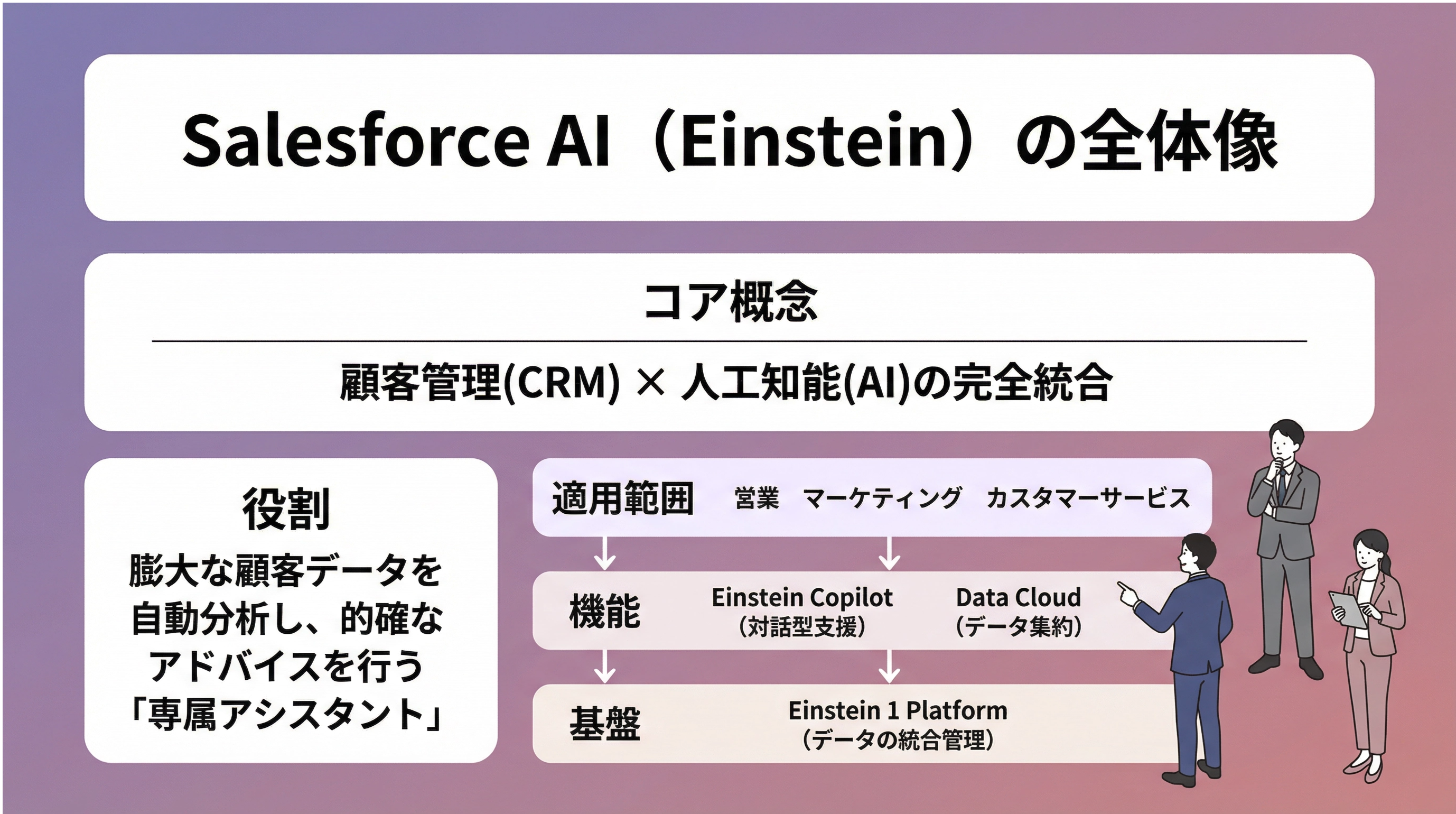 Salesforce AI（Einstein）の全体像

コア概念

顧客管理(CRM) × 人工知能(AI)の完全統合

役割

膨大な顧客データを自動分析し、的確なアドバイスを行う「専属アシスタント」

適用範囲　営業　マーケティング　カスタマーサービス

機能　Einstein Copilot（対話型支援）　Data Cloud（データ集約）

基盤　Einstein 1 Platform（データの統合管理）